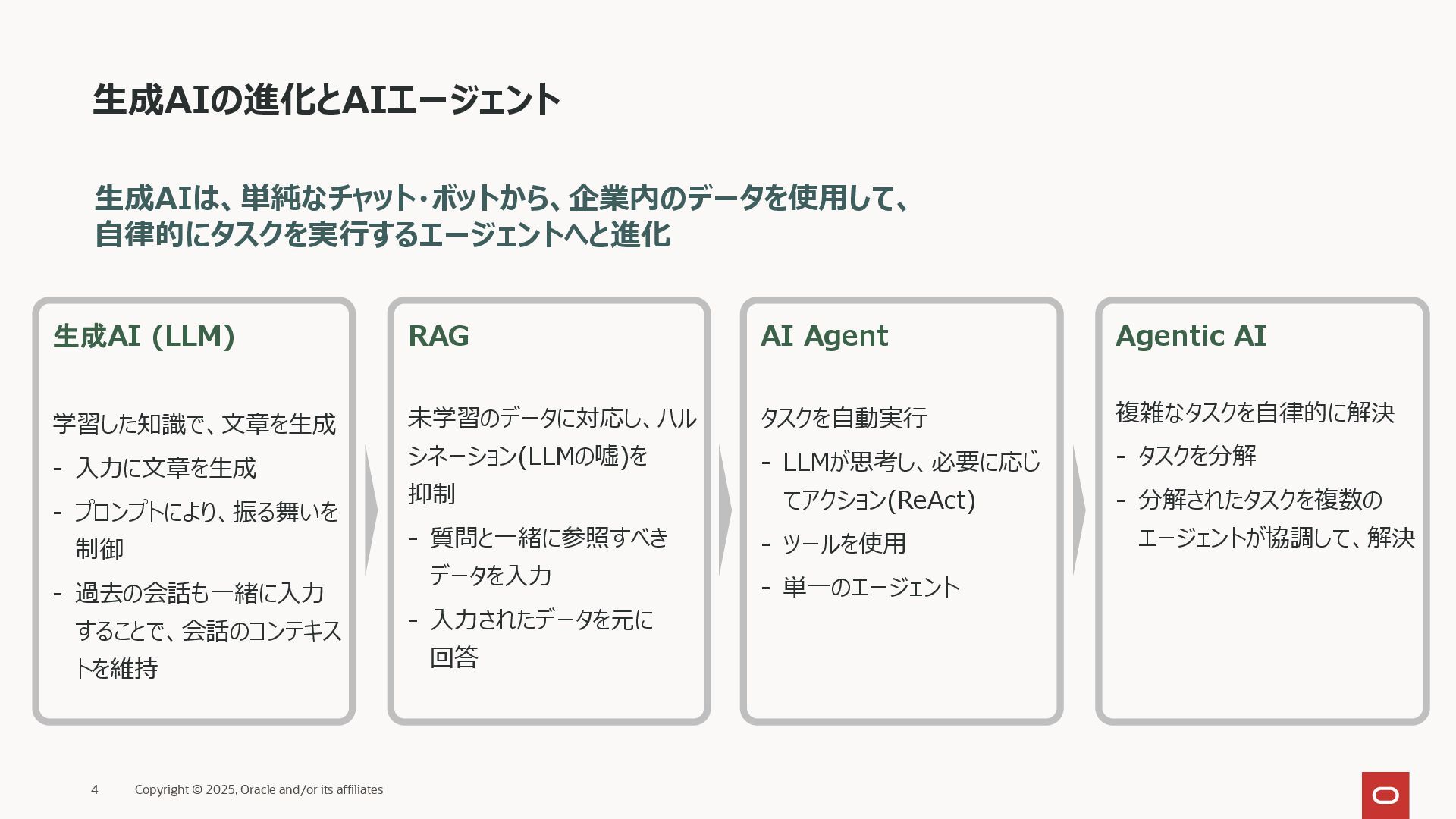 生成AIの進化とAIエージェント

生成AIは、単純なチャット・ボットから、企業内のデータを使用して、自律的にタスクを実行するエージェントへと進化

生成AI (LLM)

学習した知識で、文章を生成

- 入力に文章を生成
- プロンプトにより、振る舞いを制御
- 過去の会話も一緒に入力することで、会話のコンテキストを維持

RAG

未学習のデータに対応し、ハルシネーション(LLMの嘘)を抑制

- 質問と一緒に参照すべきデータを入力
- 入力されたデータを元に回答

AI Agent

タスクを自動実行

- LLMが思考し、必要に応じてアクション(ReAct)
- ツールを使用
- 単一のエージェント

Agentic AI

複雑なタスクを自律的に解決

- タスクを分解
- 分解されたタスクを複数のエージェントが協調して、解決

4 Copyright © 2025, Oracle and/or its affiliates